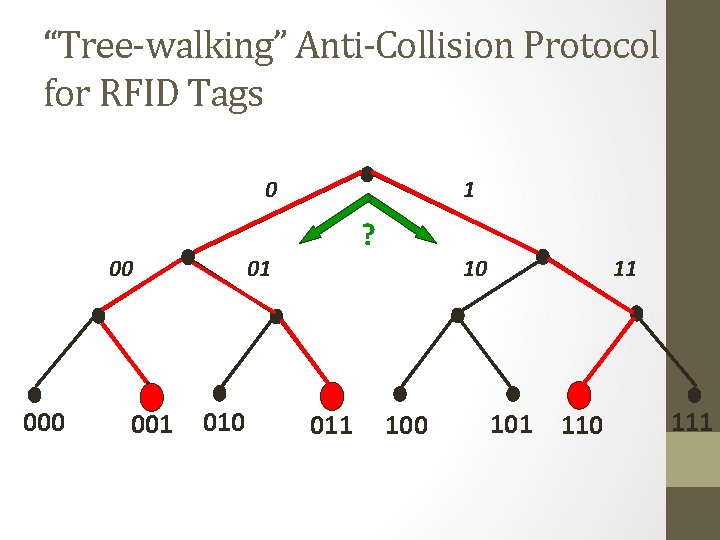 “Tree-walking” Anti-Collision Protocol for RFID Tags

0

1

?

00

01

10

11

000

001

010

011

100

101

110

111